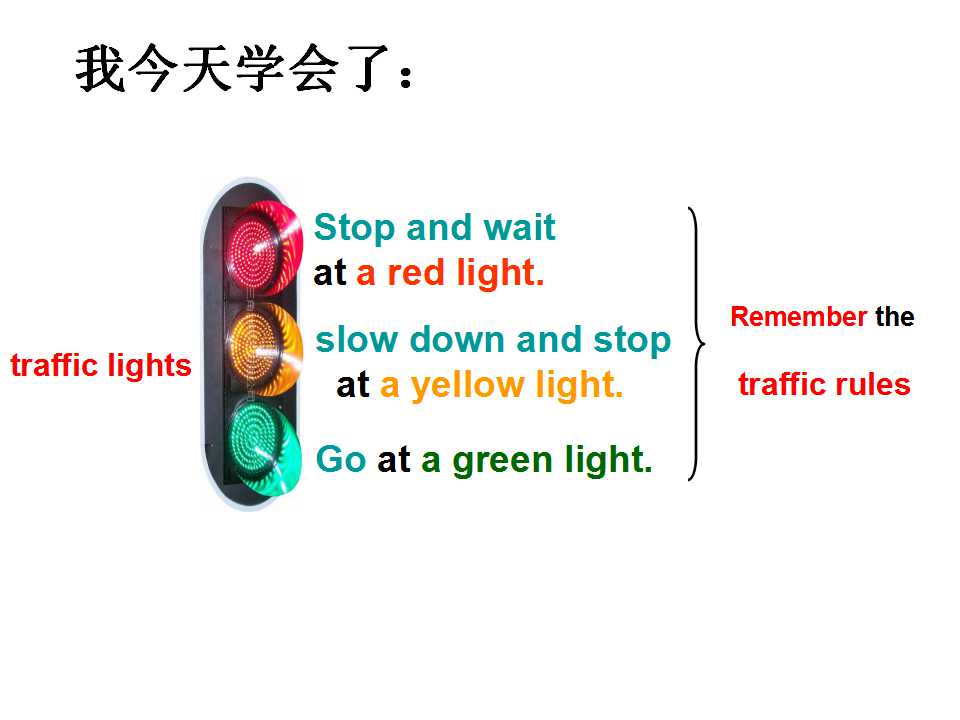 我今天学会了：

traffic lights

Stop and wait at a red light.

slow down and stop at a yellow light.

Go at a green light.

Remember the traffic rules